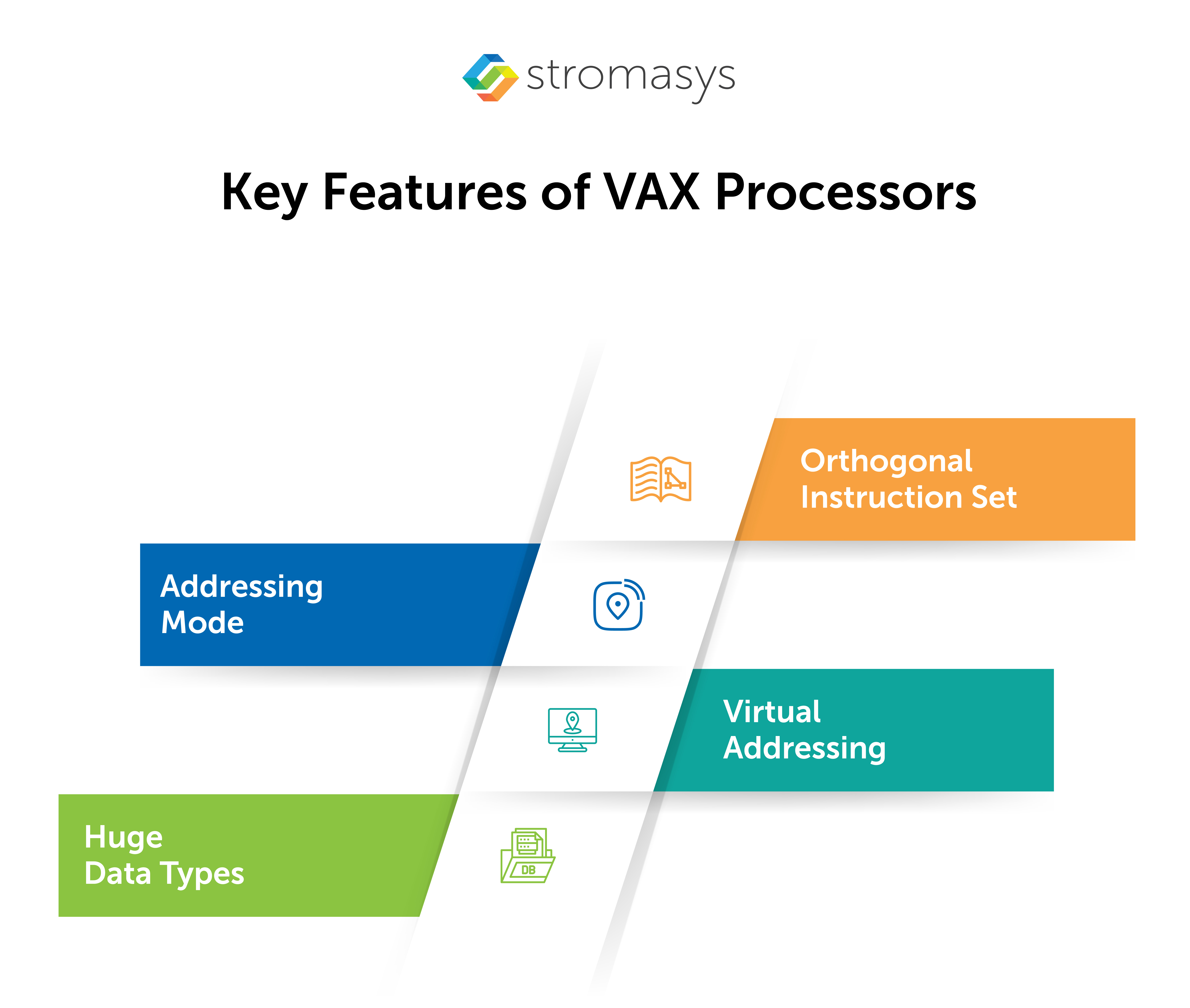 stromasys

Key Features of VAX Processors

Orthogonal Instruction Set

Addressing Mode

Virtual Addressing

Huge Data Types

DB